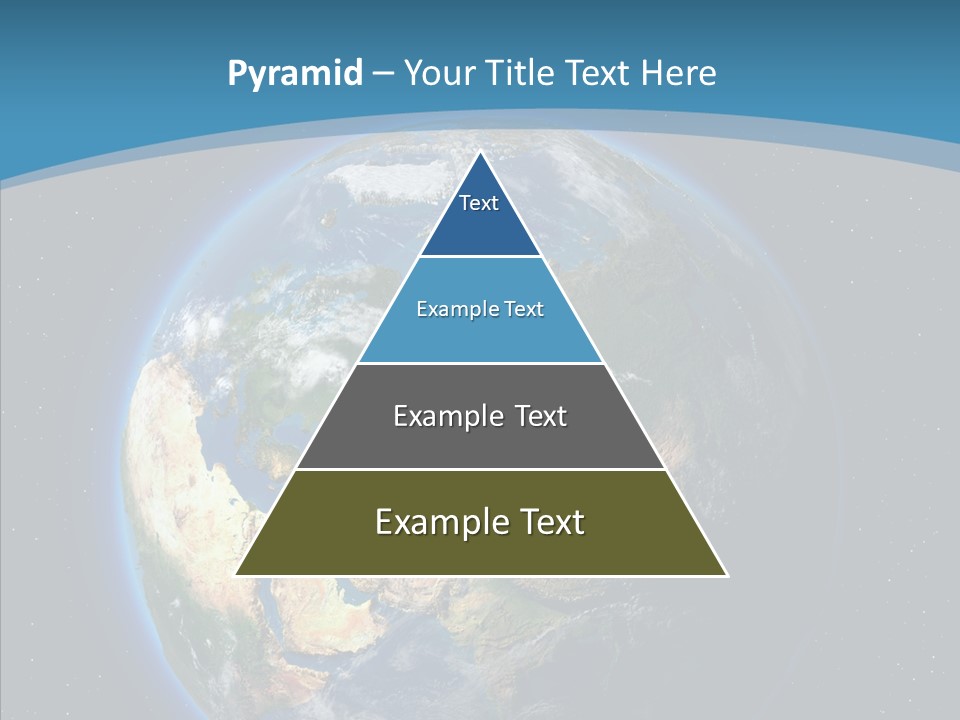 Pyramid – Your Title Text Here

Text

Example Text

Example Text

Example Text